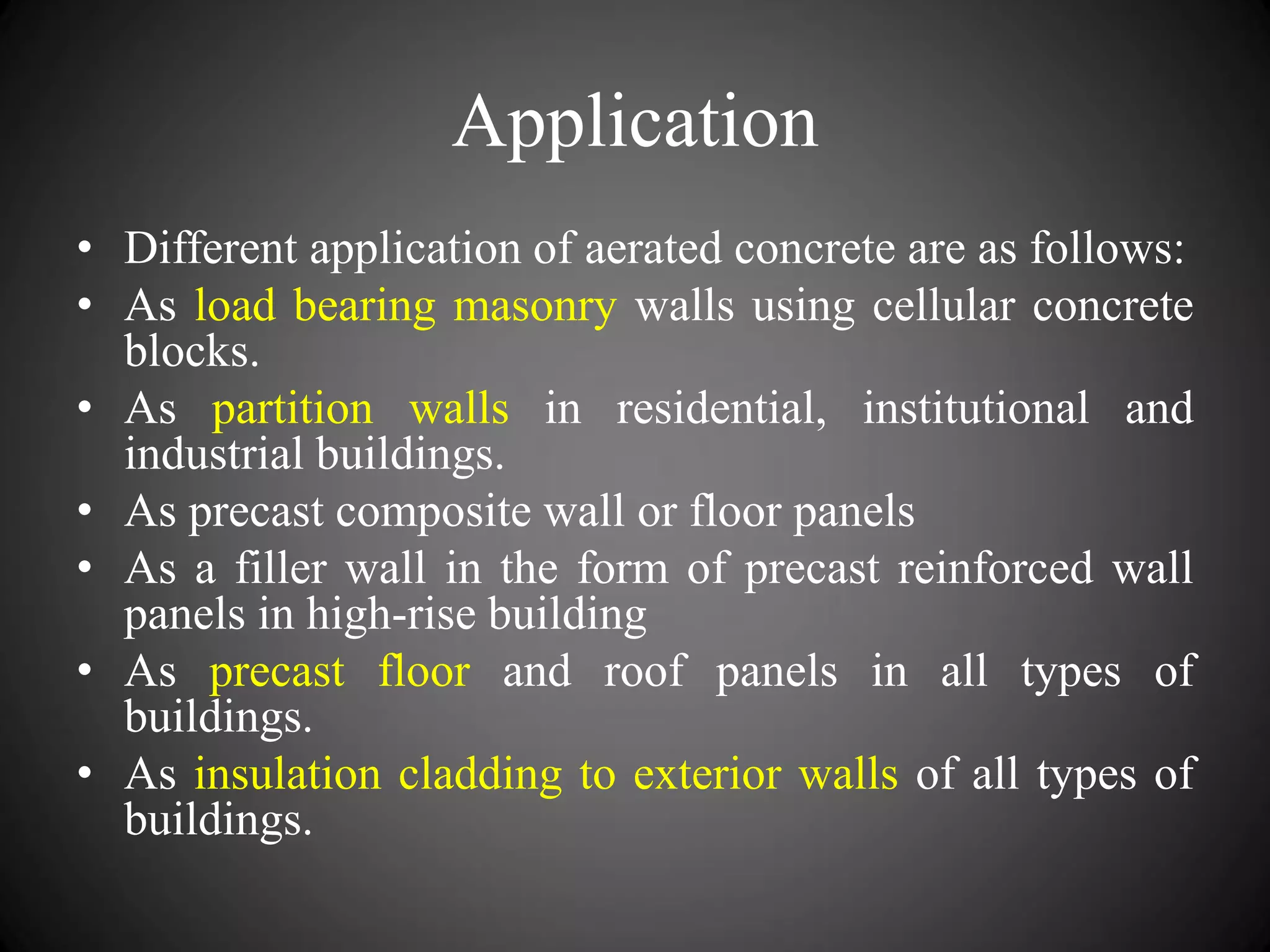 Application

• Different application of aerated concrete are as follows:
• As load bearing masonry walls using cellular concrete blocks.
• As partition walls in residential, institutional and industrial buildings.
• As precast composite wall or floor panels
• As a filler wall in the form of precast reinforced wall panels in high-rise building
• As precast floor and roof panels in all types of buildings.
• As insulation cladding to exterior walls of all types of buildings.